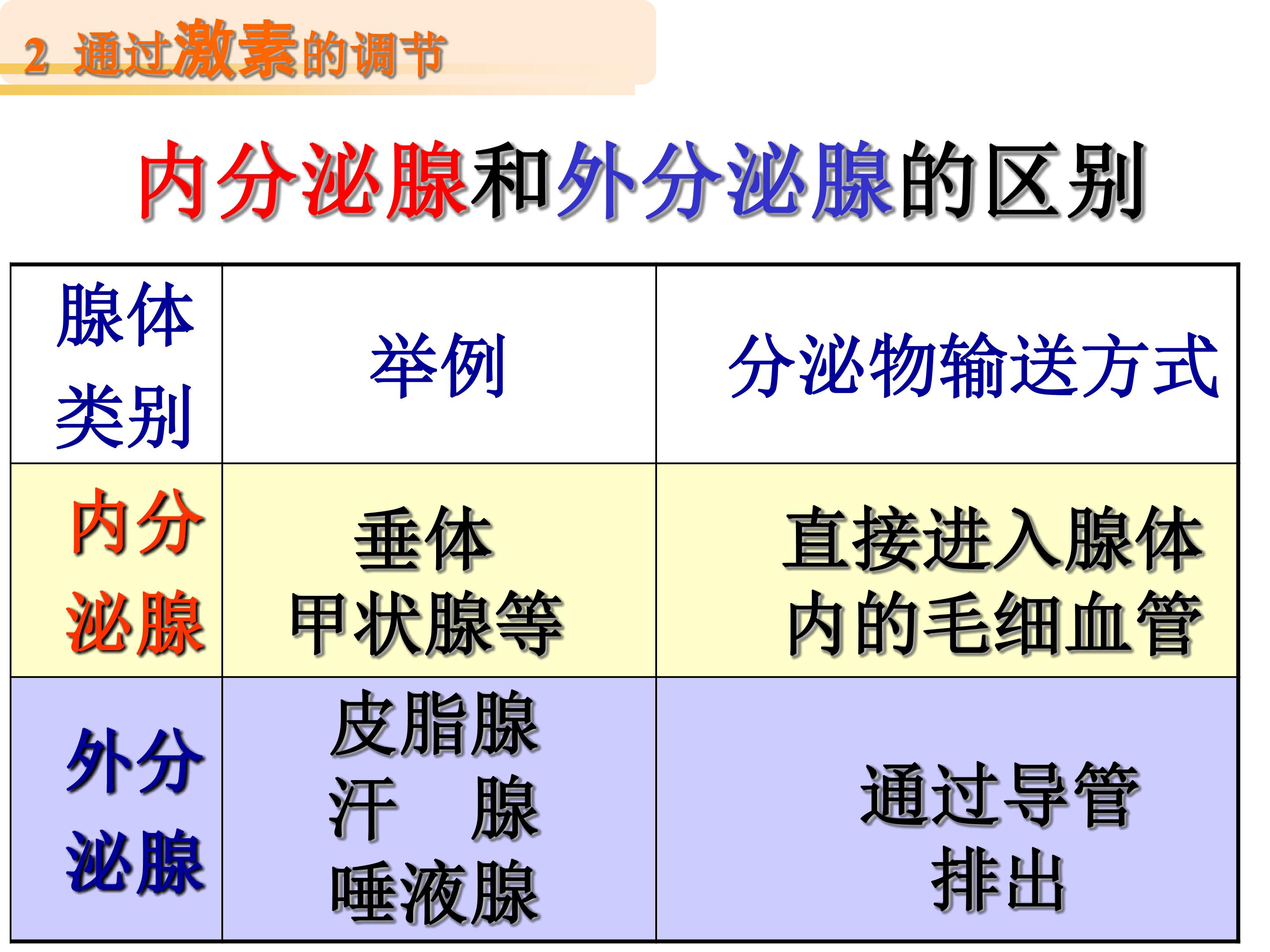 2 通过激素的调节

内分泌腺和外分泌腺的区别

| 腺体类别 | 举例 | 分泌物输送方式 |
|---|---|---|
| 内分泌腺 | 垂体 甲状腺等 | 直接进入腺体内的毛细血管 |
| 外分泌腺 | 皮脂腺 汗 腺 唾液腺 | 通过导管排出 |